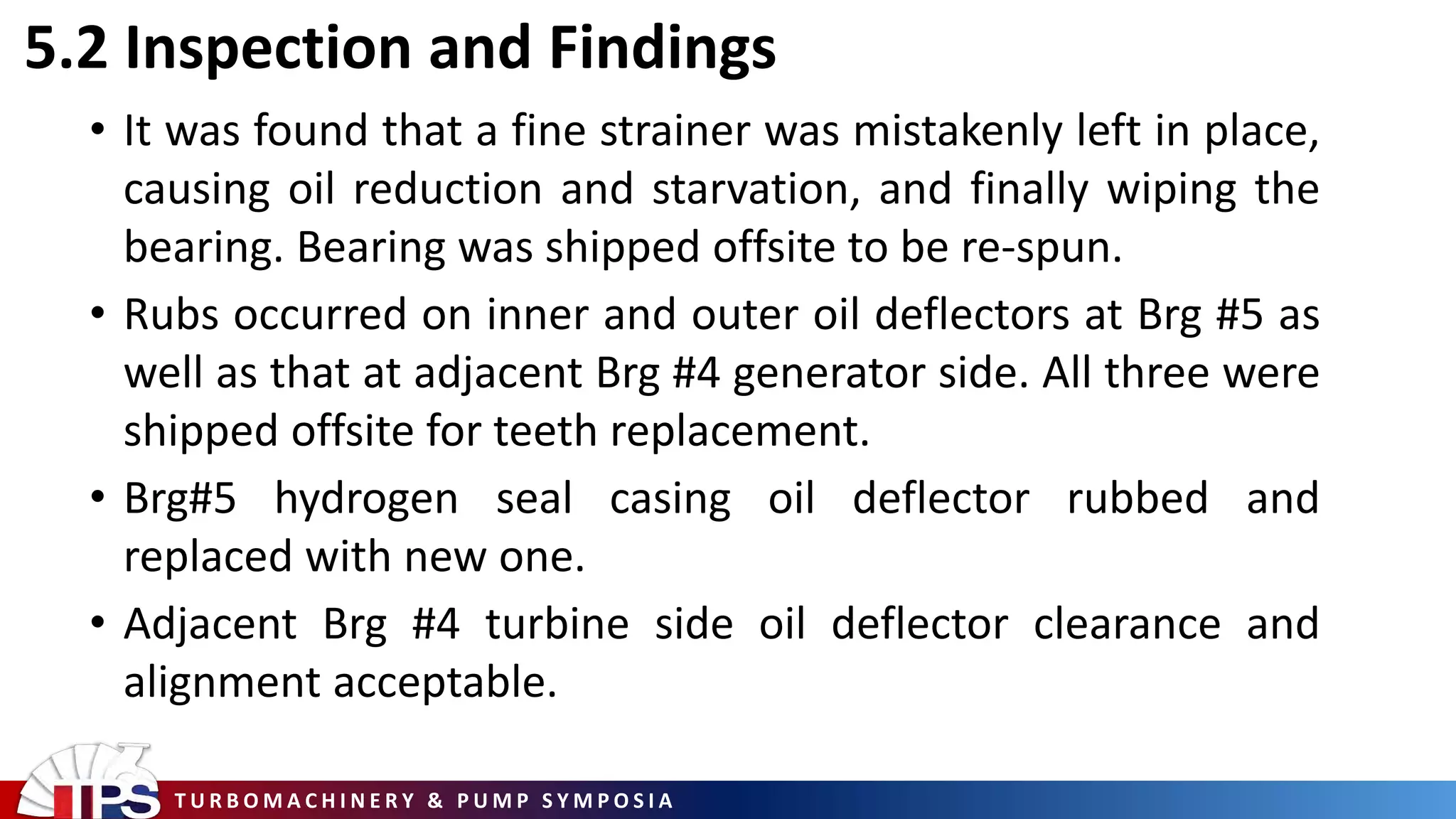 5.2 Inspection and Findings

• It was found that a fine strainer was mistakenly left in place, causing oil reduction and starvation, and finally wiping the bearing. Bearing was shipped offsite to be re-spun.

• Rubs occurred on inner and outer oil deflectors at Brg #5 as well as that at adjacent Brg #4 generator side. All three were shipped offsite for teeth replacement.

• Brg#5 hydrogen seal casing oil deflector rubbed and replaced with new one.

• Adjacent Brg #4 turbine side oil deflector clearance and alignment acceptable.

TPS TURBOMACHINERY & PUMP SYMPOSIA